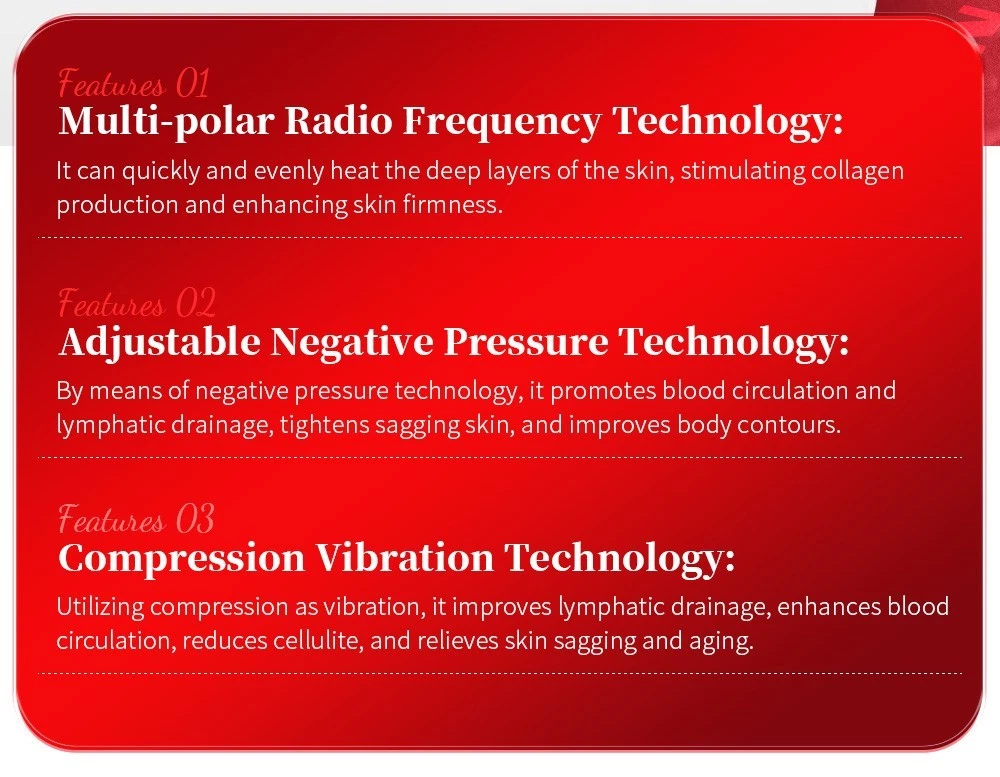 Features 01
Multi-polar Radio Frequency Technology:
It can quickly and evenly heat the deep layers of the skin, stimulating collagen production and enhancing skin firmness.

Features 02
Adjustable Negative Pressure Technology:
By means of negative pressure technology, it promotes blood circulation and lymphatic drainage, tightens sagging skin, and improves body contours.

Features 03
Compression Vibration Technology:
Utilizing compression as vibration, it improves lymphatic drainage, enhances blood circulation, reduces cellulite, and relieves skin sagging and aging.